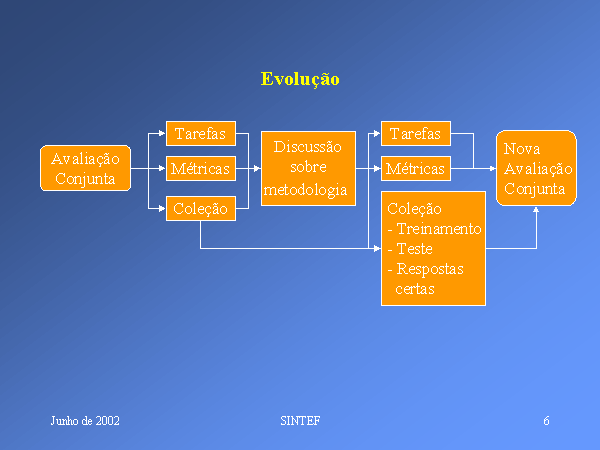 Evolução

Avaliação Conjunta

Tarefas

Métricas

Coleção

Discussão sobre metodologia

Tarefas

Métricas

Coleção
- Treinamento
- Teste
- Respostas certas

Nova Avaliação Conjunta

Junho de 2002

SINTEF

6